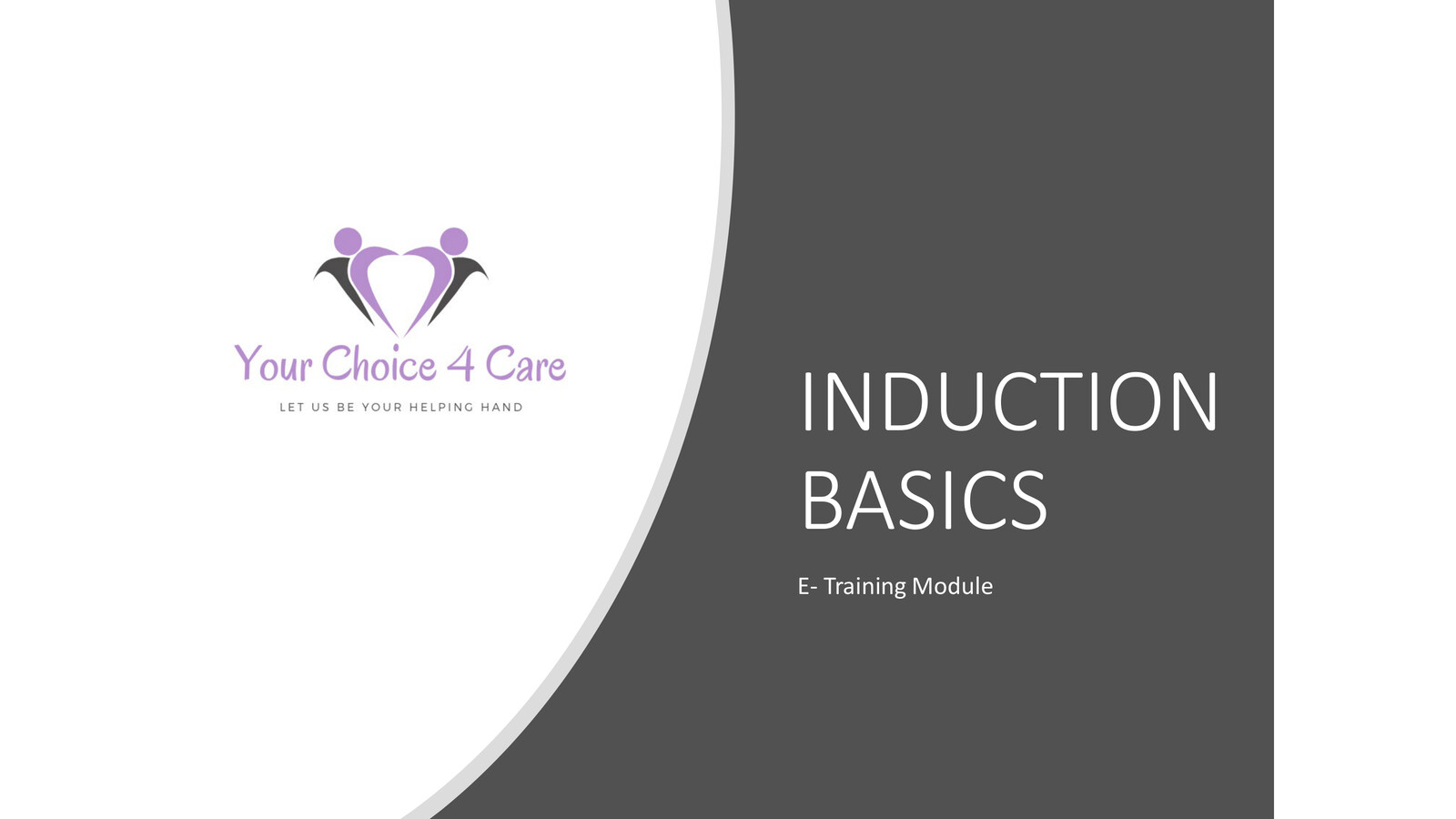 Your Choice 4 Care

LET US BE YOUR HELPING HAND

INDUCTION BASICS

E- Training Module